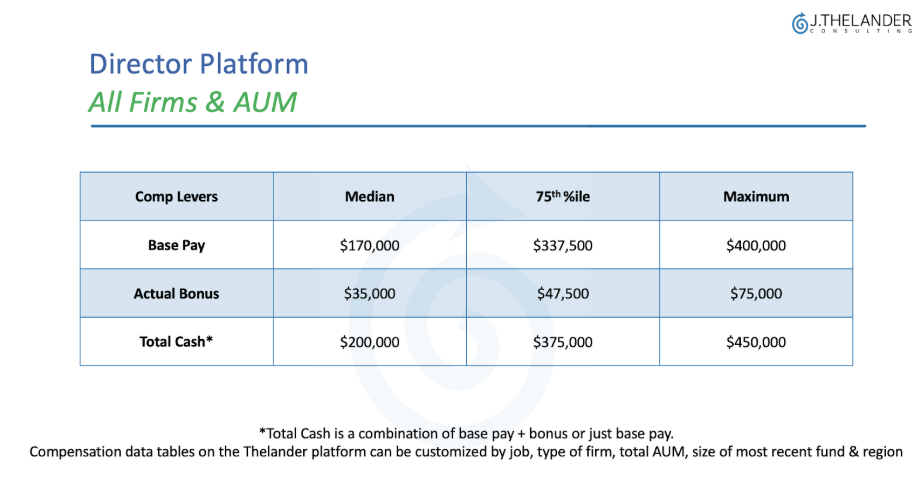 J.THELANDER
CONSULTING

Director Platform
All Firms & AUM

| Comp Levers | Median | 75$^{th}$ %ile | Maximum |
|---|---|---|---|
| Base Pay | \$170,000 | \$337,500 | \$400,000 |
| Actual Bonus | \$35,000 | \$47,500 | \$75,000 |
| Total Cash* | \$200,000 | \$375,000 | \$450,000 |

*Total Cash is a combination of base pay + bonus or just base pay.
Compensation data tables on the Thelander platform can be customized by job, type of firm, total AUM, size of most recent fund & region